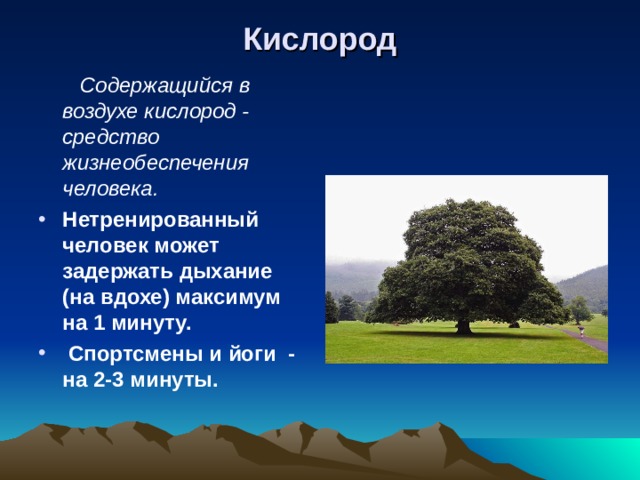 Кислород

Содержащийся в воздухе кислород - средство жизнеобеспечения человека.

• Нетренированный человек может задержать дыхание (на вдохе) максимум на 1 минуту.
• Спортсмены и йоги - на 2-3 минуты.